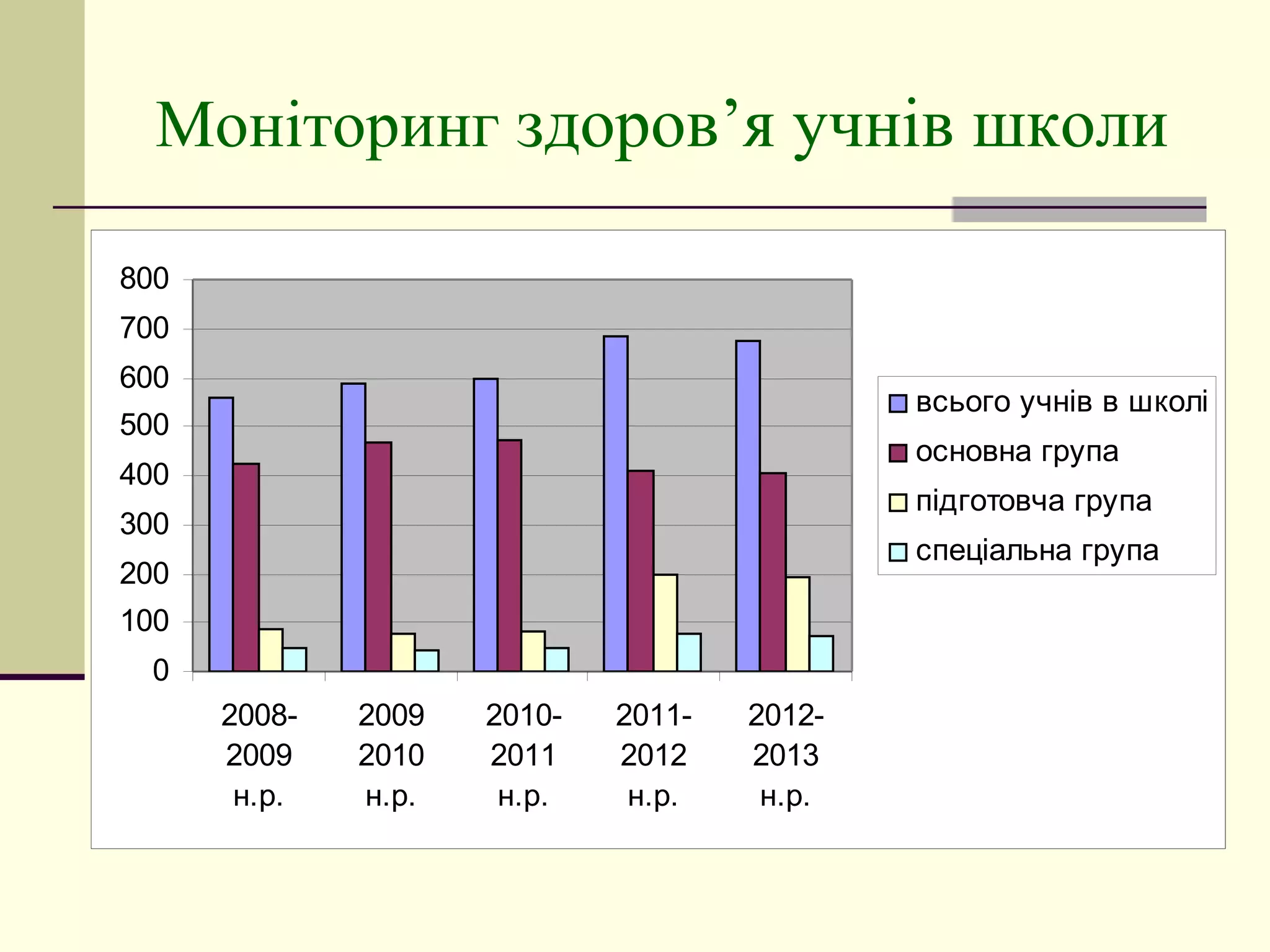 Моніторинг здоров’я учнів школи

800
700
600
500
400
300
200
100
0

2008-2009 н.р.
2009 2010 н.р.
2010-2011 н.р.
2011-2012 н.р.
2012-2013 н.р.

всього учнів в школі
основна група
підготовча група
спеціальна група